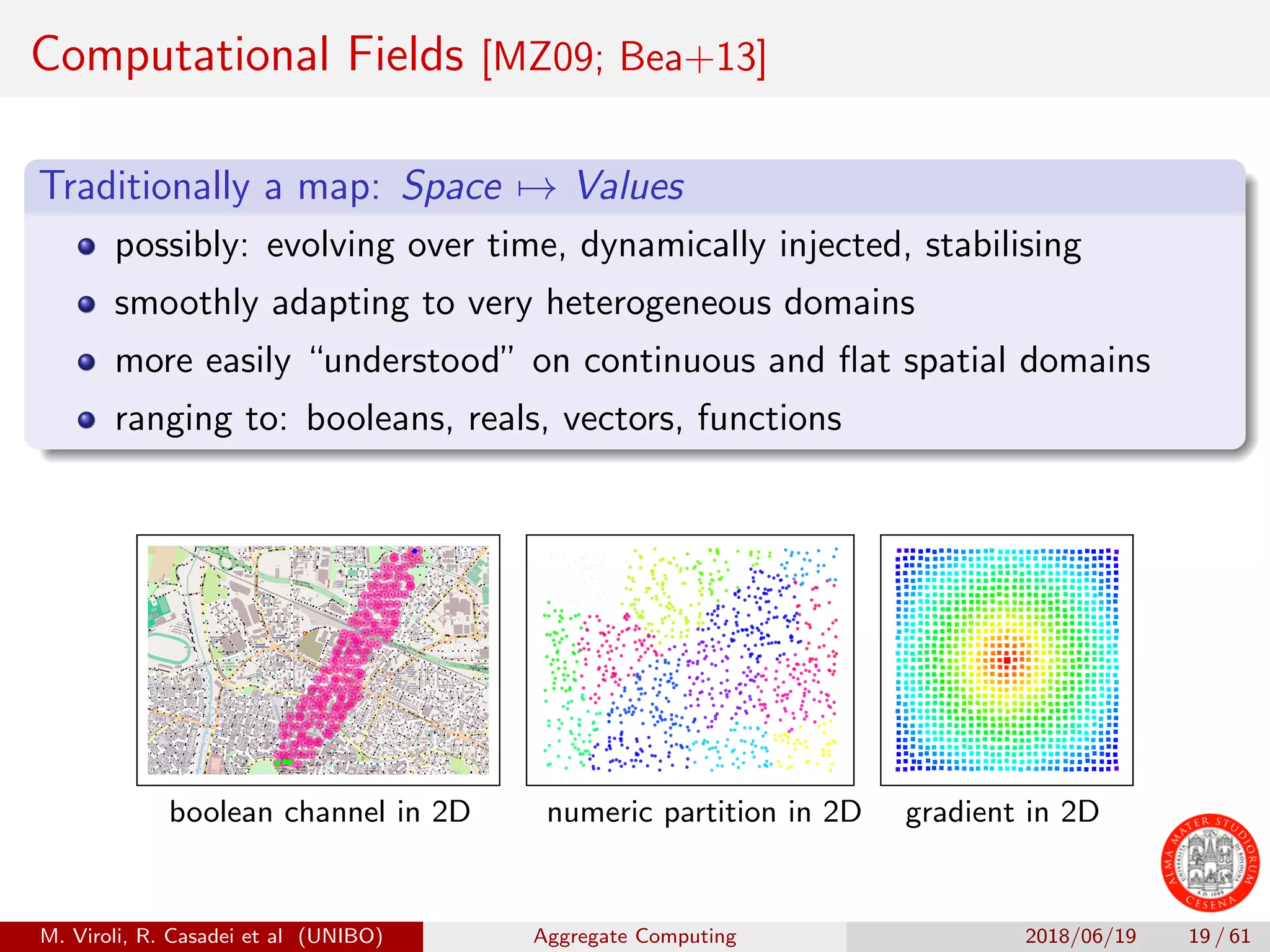 Computational Fields [MZ09; Bea+13]

Traditionally a map: $Space \mapsto Values$

- possibly: evolving over time, dynamically injected, stabilising
- smoothly adapting to very heterogeneous domains
- more easily "understood" on continuous and flat spatial domains
- ranging to: booleans, reals, vectors, functions

boolean channel in 2D

numeric partition in 2D

gradient in 2D

ALMA MATER STUDIORUM UNIVERSITÀ DI BOLOGNA A.D. 1088 CESENA

M. Viroli, R. Casadei et al (UNIBO) Aggregate Computing 2018/06/19 19 / 61